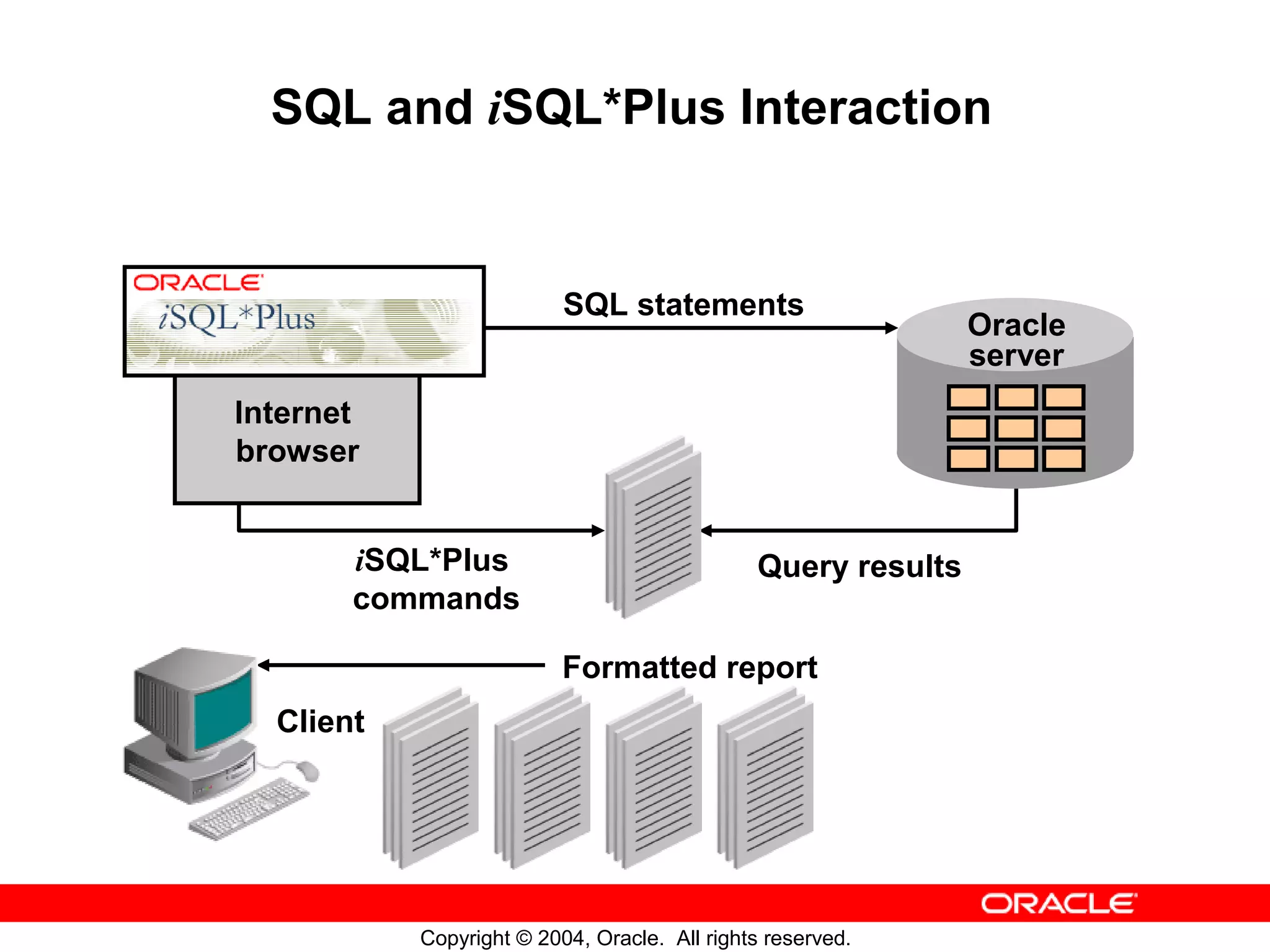 SQL and iSQL*Plus Interaction

ORACLE
iSQL*Plus

Internet browser

SQL statements

Oracle server

iSQL*Plus commands

Query results

Formatted report

Client

ORACLE

Copyright © 2004, Oracle. All rights reserved.